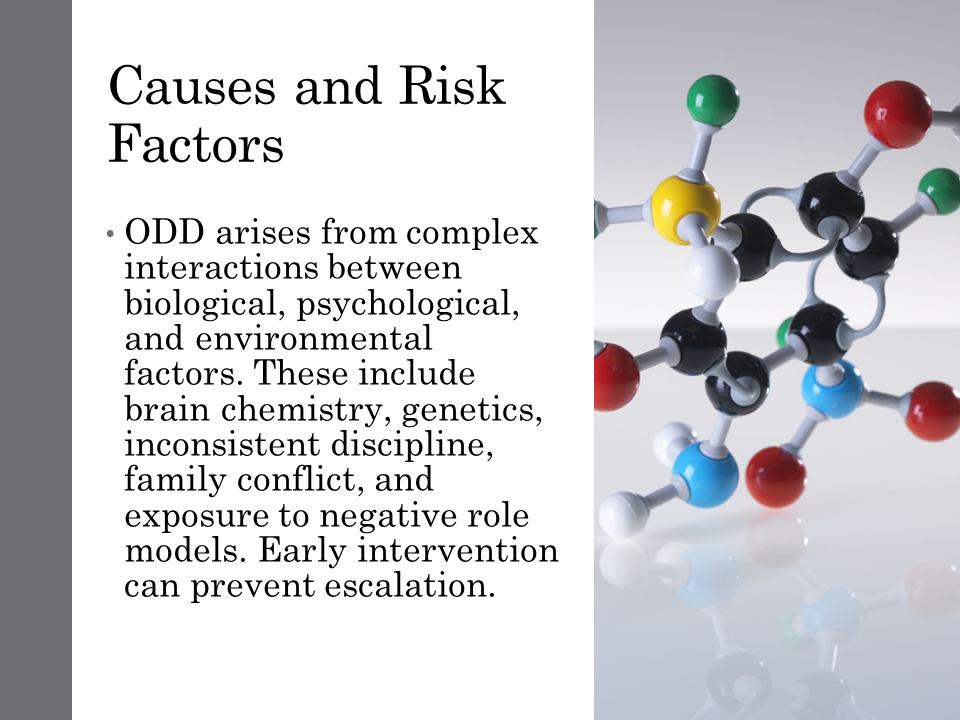 Causes and Risk Factors

• ODD arises from complex interactions between biological, psychological, and environmental factors. These include brain chemistry, genetics, inconsistent discipline, family conflict, and exposure to negative role models. Early intervention can prevent escalation.